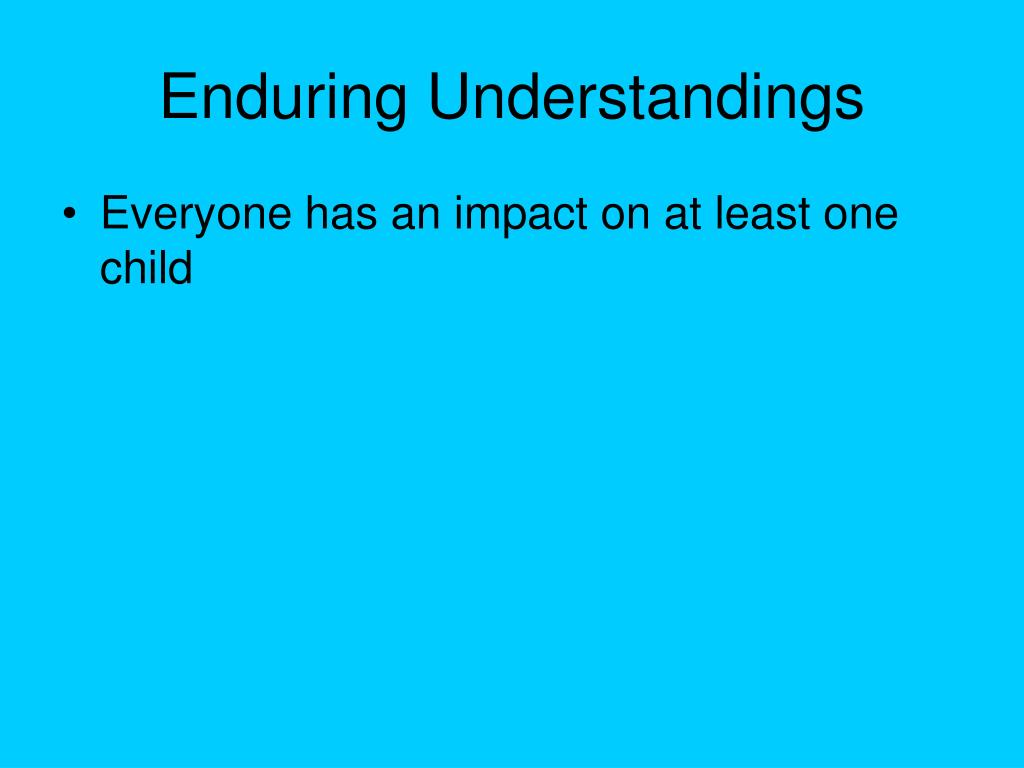 Enduring Understandings

• Everyone has an impact on at least one child